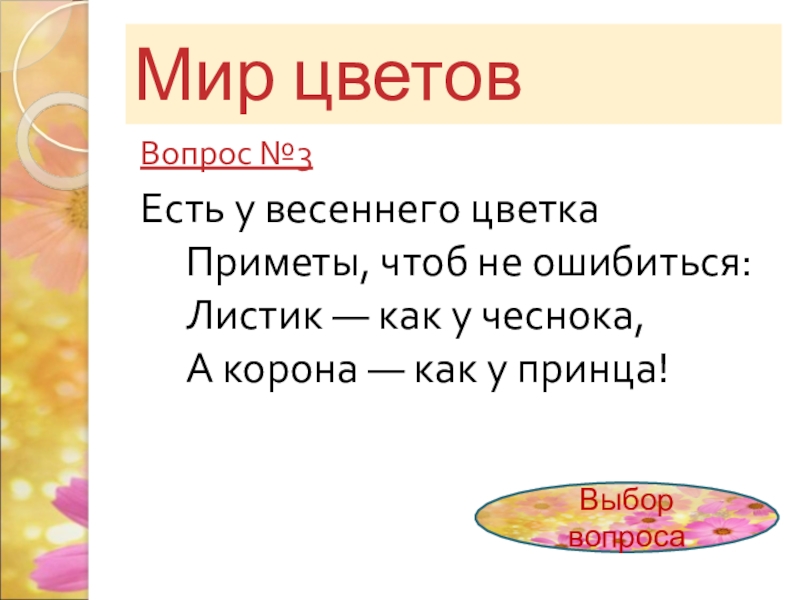 Мир цветов

Вопрос №3

Есть у весеннего цветка
Приметы, чтоб не ошибиться:
Листик — как у чеснока,
А корона — как у принца!

Выбор вопроса